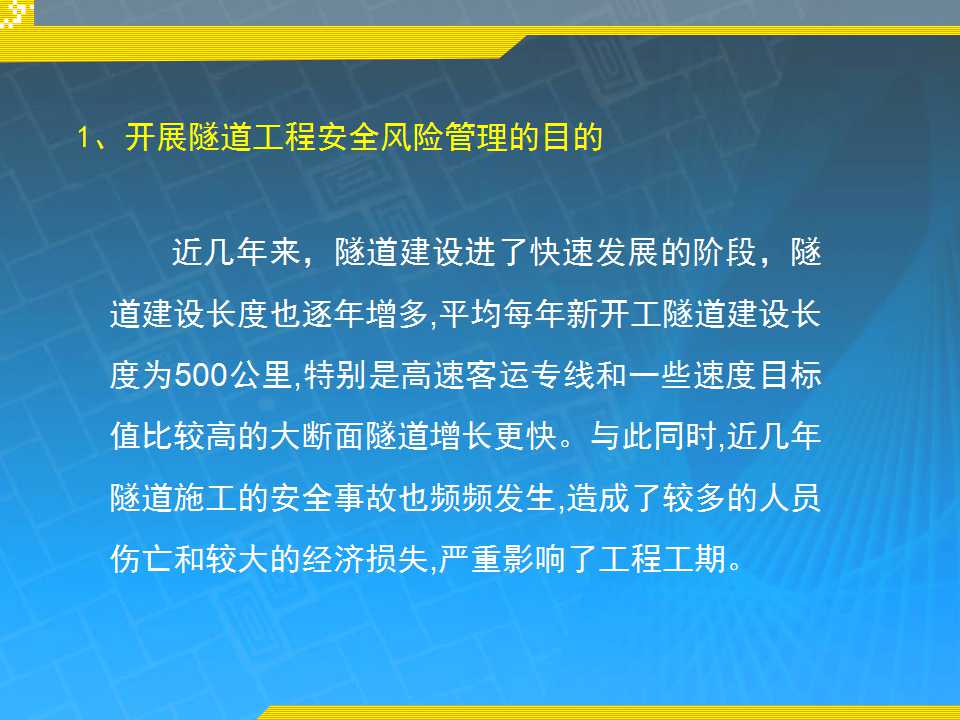 1、开展隧道工程安全风险管理的目的

近几年来，隧道建设进了快速发展的阶段，隧道建设长度也逐年增多,平均每年新开工隧道建设长度为500公里,特别是高速客运专线和一些速度目标值比较高的大断面隧道增长更快。与此同时,近几年隧道施工的安全事故也频频发生,造成了较多的人员伤亡和较大的经济损失,严重影响了工程工期。